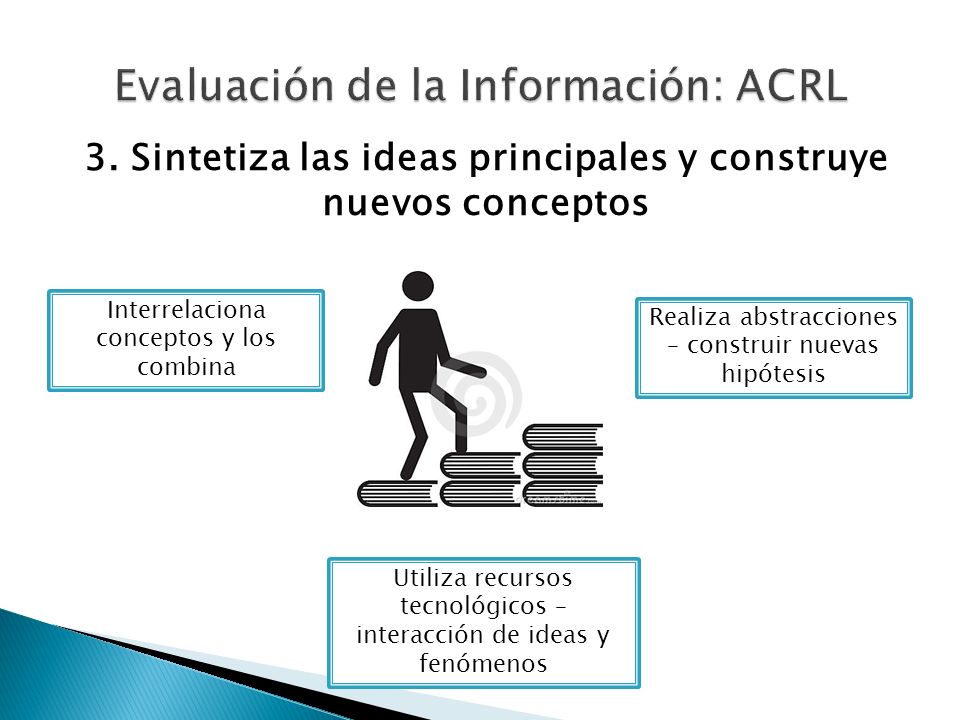 Evaluación de la Información: ACRL

3. Sintetiza las ideas principales y construye nuevos conceptos

Interrelaciona conceptos y los combina

Realiza abstracciones – construir nuevas hipótesis

Utiliza recursos tecnológicos – interacción de ideas y fenómenos